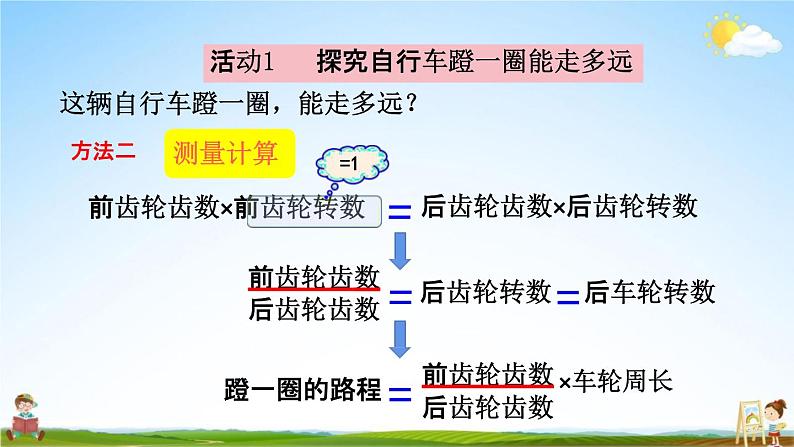 活动1　探究自行车蹬一圈能走多远

这辆自行车蹬一圈，能走多远？

方法二　测量计算

=1

前齿轮齿数×前齿轮转数 = 后齿轮齿数×后齿轮转数

$\frac{前齿轮齿数}{后齿轮齿数}$ = 后齿轮转数 = 后车轮转数

蹬一圈的路程 = $\frac{前齿轮齿数}{后齿轮齿数}$ ×车轮周长